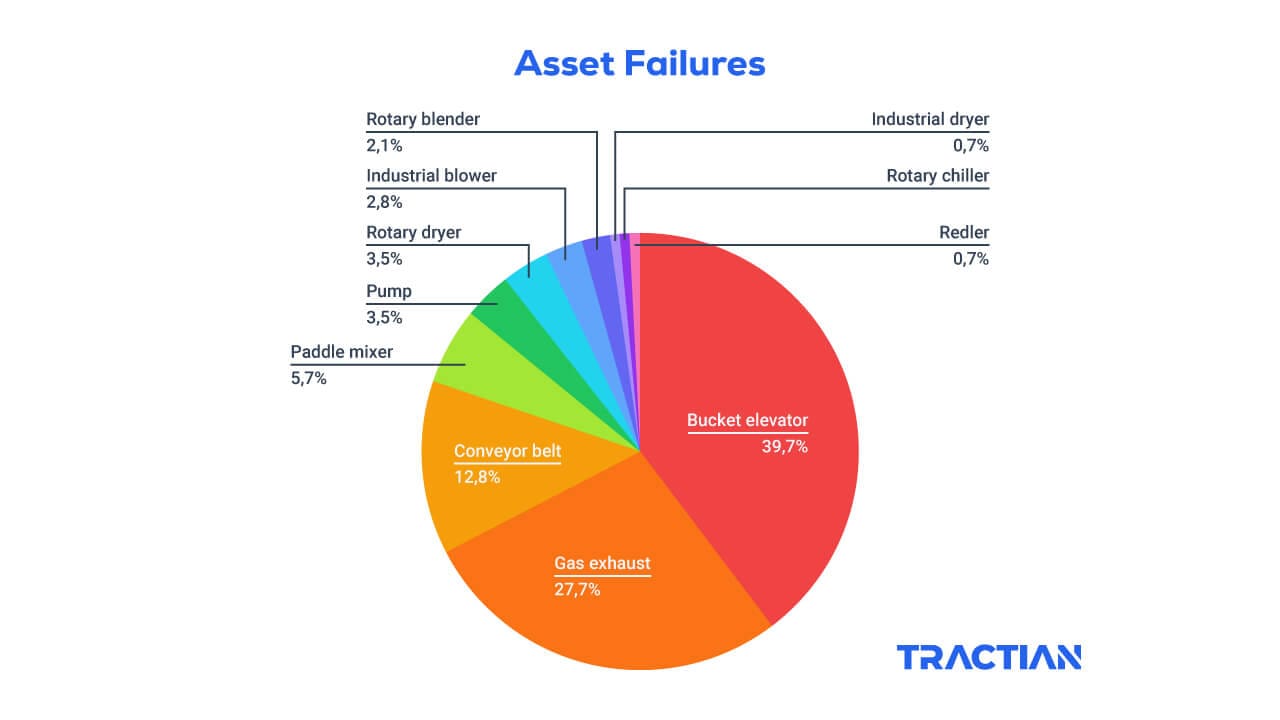 Asset Failures

Rotary blender
2,1%

Industrial blower
2,8%

Rotary dryer
3,5%

Pump
3,5%

Paddle mixer
5,7%

Industrial dryer
0,7%

Rotary chiller

Redler
0,7%

Bucket elevator
39,7%

Conveyor belt
12,8%

Gas exhaust
27,7%

TRACTIAN